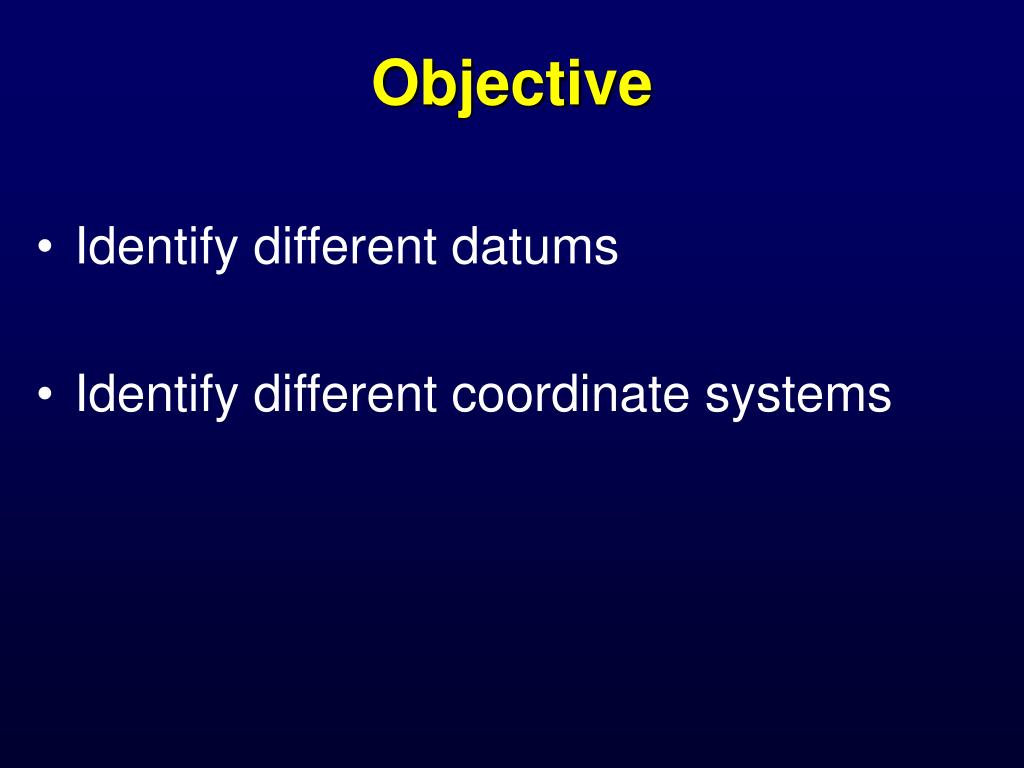 Objective

• Identify different datums

• Identify different coordinate systems